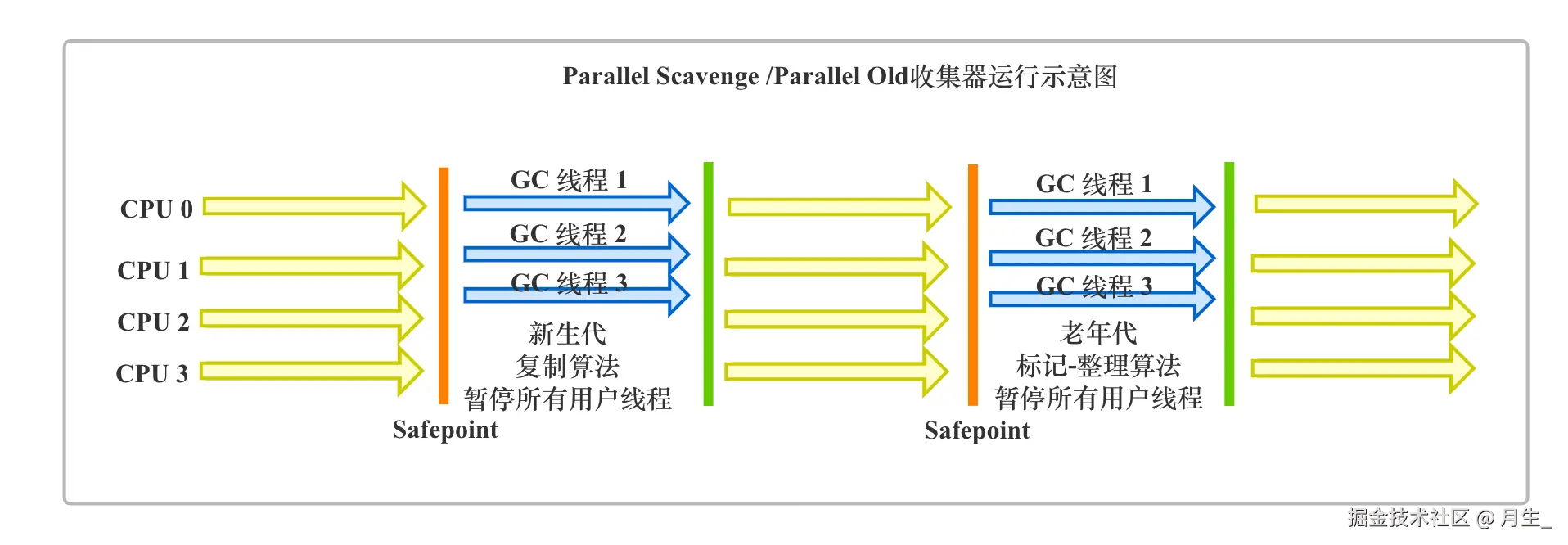 Parallel Scavenge /Parallel Old收集器运行示意图

CPU 0
CPU 1
CPU 2
CPU 3

GC 线程 1
GC 线程 2
GC 线程 3

新生代
复制算法
暂停所有用户线程

Safepoint

GC 线程 1
GC 线程 2
GC 线程 3

老年代
标记-整理算法
暂停所有用户线程

Safepoint

掘金技术社区 @ 月生_